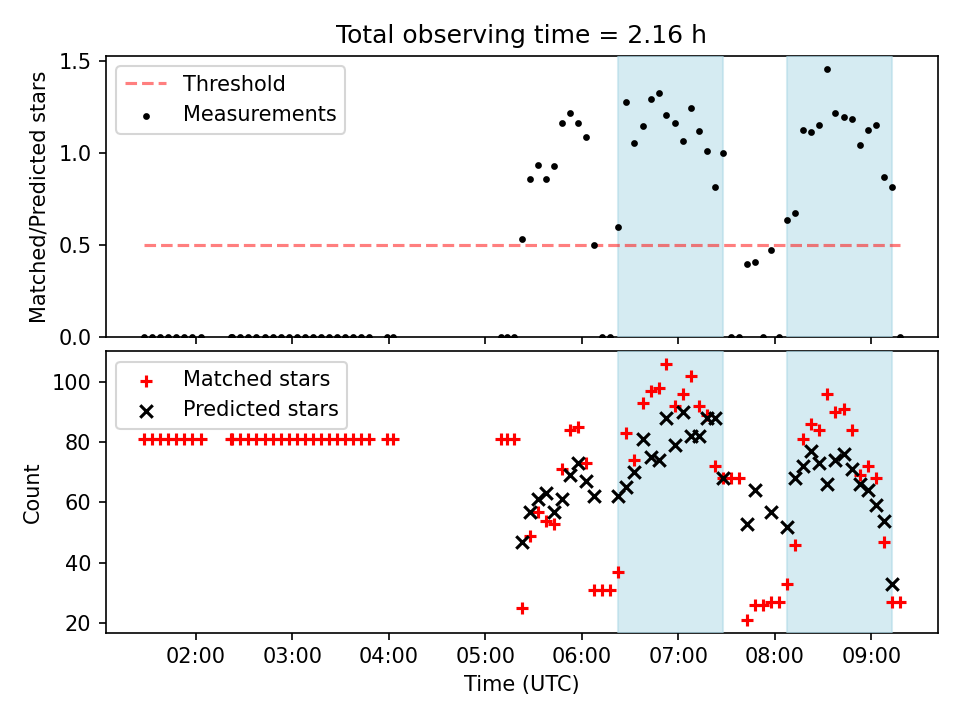 Total observing time = 2.16 h

Threshold
Measurements

Matched/Predicted stars

1.5
1.0
0.5
0.0

Matched stars
Predicted stars

Count

100
80
60
40
20

02:00
03:00
04:00
05:00
06:00
07:00
08:00
09:00

Time (UTC)